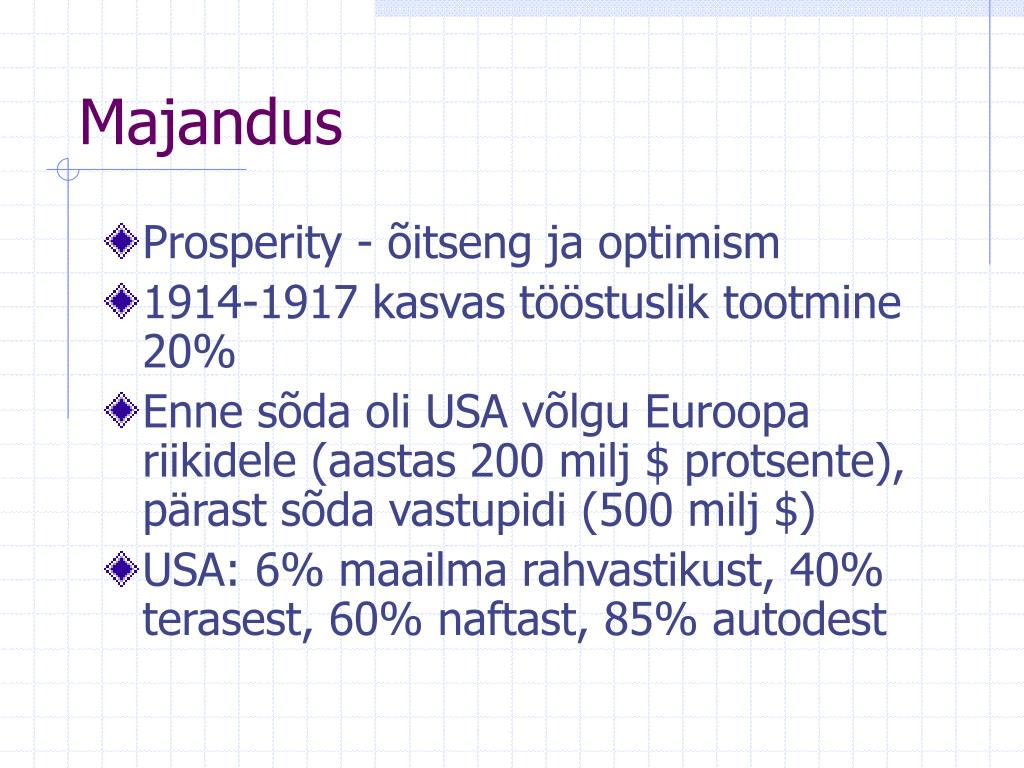 Majandus

Prosperity - õitseng ja optimism

1914-1917 kasvas tööstuslik tootmine 20%

Enne sõda oli USA võlgu Euroopa riikidele (aastas 200 milj \$ protsente), pärast sõda vastupidi (500 milj \$)

USA: 6% maailma rahvastikust, 40% terasest, 60% naftast, 85% autodest